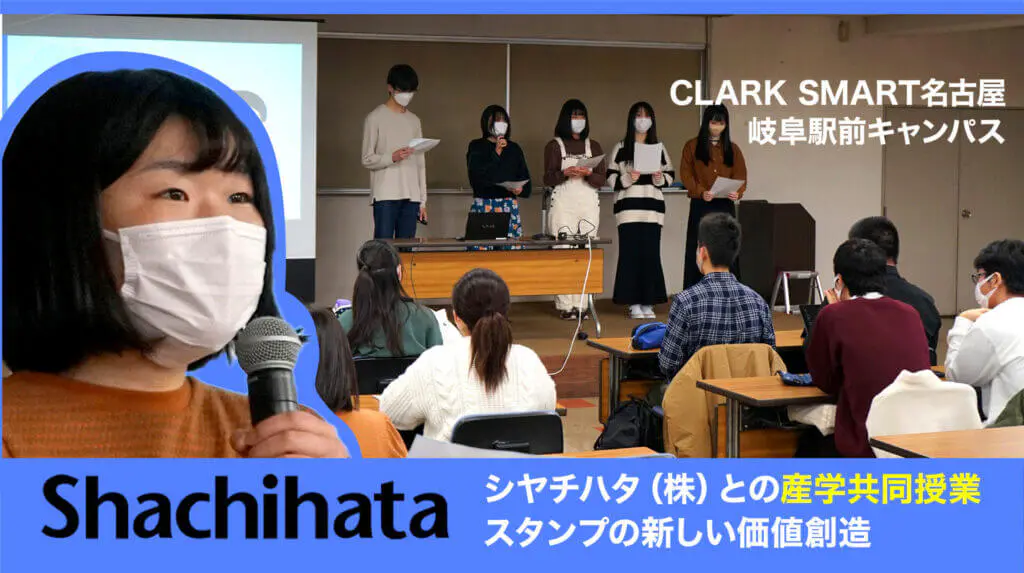 CLARK SMART名古屋
岐阜駅前キャンパス

Shachihata

シヤチハタ（株）との産学共同授業
スタンプの新しい価値創造